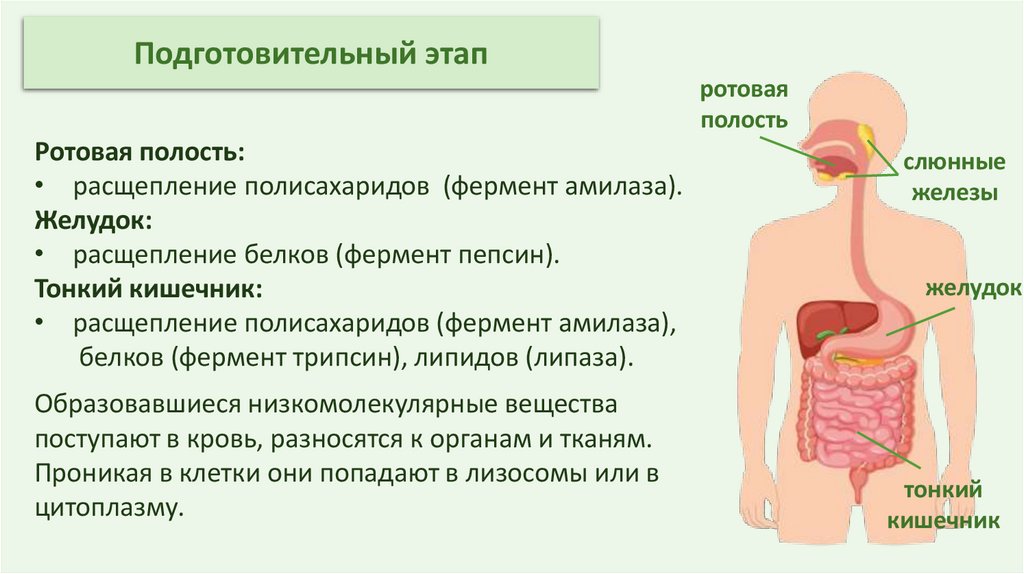 Подготовительный этап

Ротовая полость:
• расщепление полисахаридов (фермент амилаза).
Желудок:
• расщепление белков (фермент пепсин).
Тонкий кишечник:
• расщепление полисахаридов (фермент амилаза), белков (фермент трипсин), липидов (липаза).

Образовавшиеся низкомолекулярные вещества поступают в кровь, разносятся к органам и тканям. Проникая в клетки они попадают в лизосомы или в цитоплазму.

ротовая полость

слюнные железы

желудок

тонкий кишечник